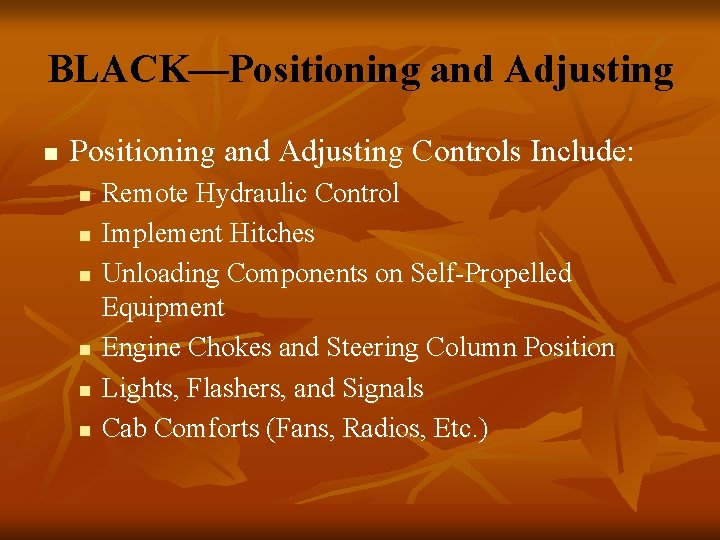 BLACK—Positioning and Adjusting

- Positioning and Adjusting Controls Include:
  - Remote Hydraulic Control
  - Implement Hitches
  - Unloading Components on Self-Propelled Equipment
  - Engine Chokes and Steering Column Position
  - Lights, Flashers, and Signals
  - Cab Comforts (Fans, Radios, Etc.)